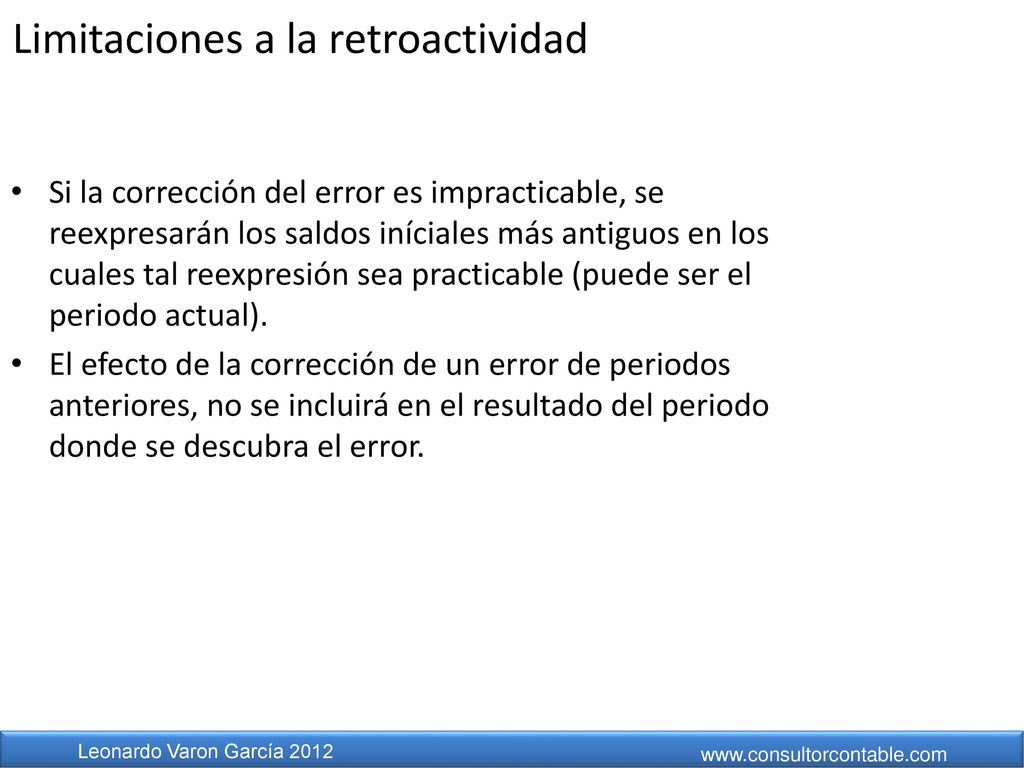 Limitaciones a la retroactividad

• Si la corrección del error es impracticable, se reexpresarán los saldos iníciales más antiguos en los cuales tal reexpresión sea practicable (puede ser el periodo actual).

• El efecto de la corrección de un error de periodos anteriores, no se incluirá en el resultado del periodo donde se descubra el error.

Leonardo Varon García 2012

www.consultorcontable.com